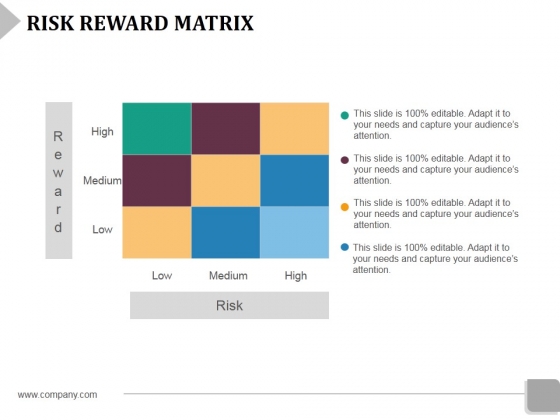 RISK REWARD MATRIX

Reward

High

Medium

Low

Low Medium High

Risk

This slide is 100% editable. Adapt it to your needs and capture your audience's attention.

This slide is 100% editable. Adapt it to your needs and capture your audience's attention.

This slide is 100% editable. Adapt it to your needs and capture your audience's attention.

This slide is 100% editable. Adapt it to your needs and capture your audience's attention.

www.company.com